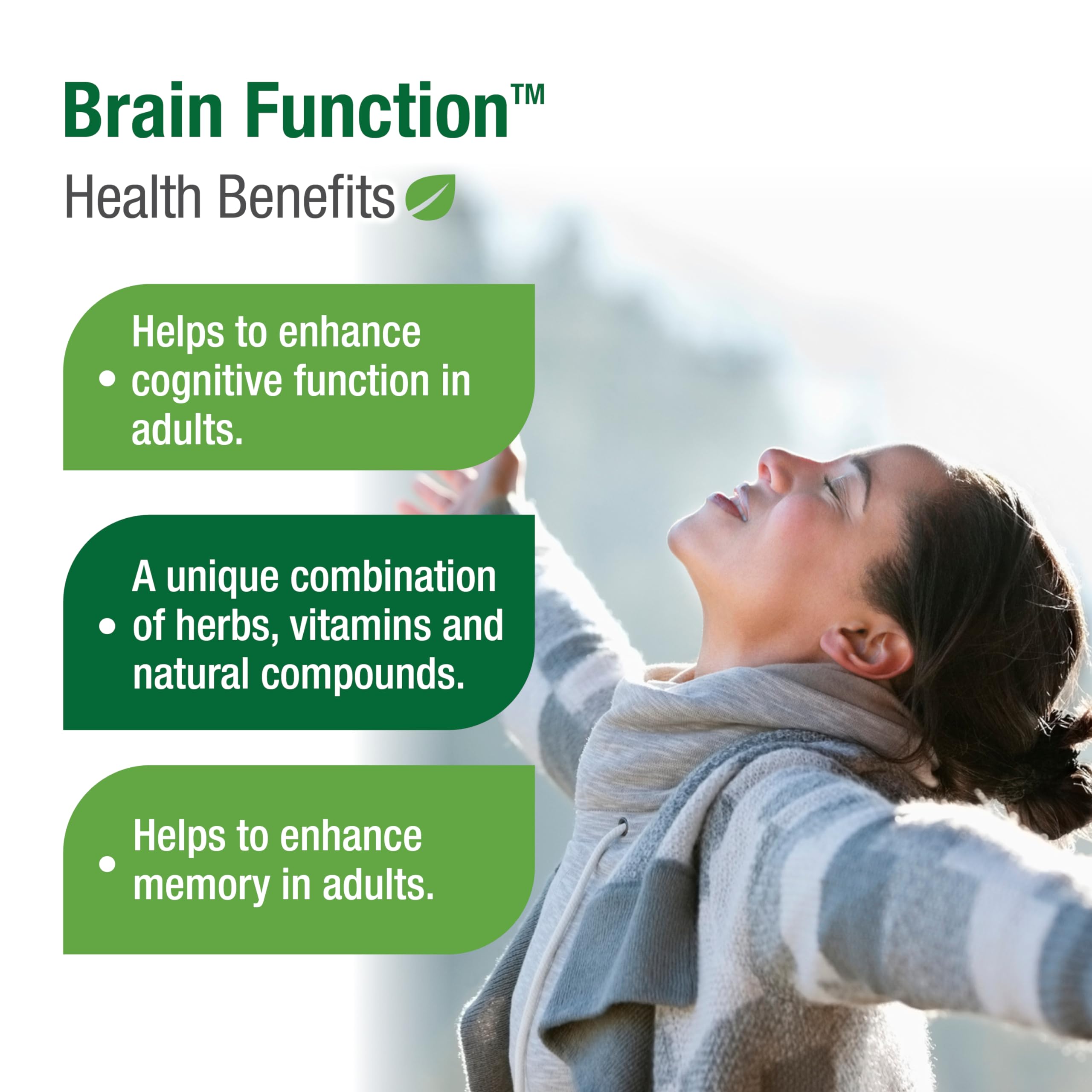 Brain Function™

Health Benefits

• Helps to enhance cognitive function in adults.

• A unique combination of herbs, vitamins and natural compounds.

• Helps to enhance memory in adults.